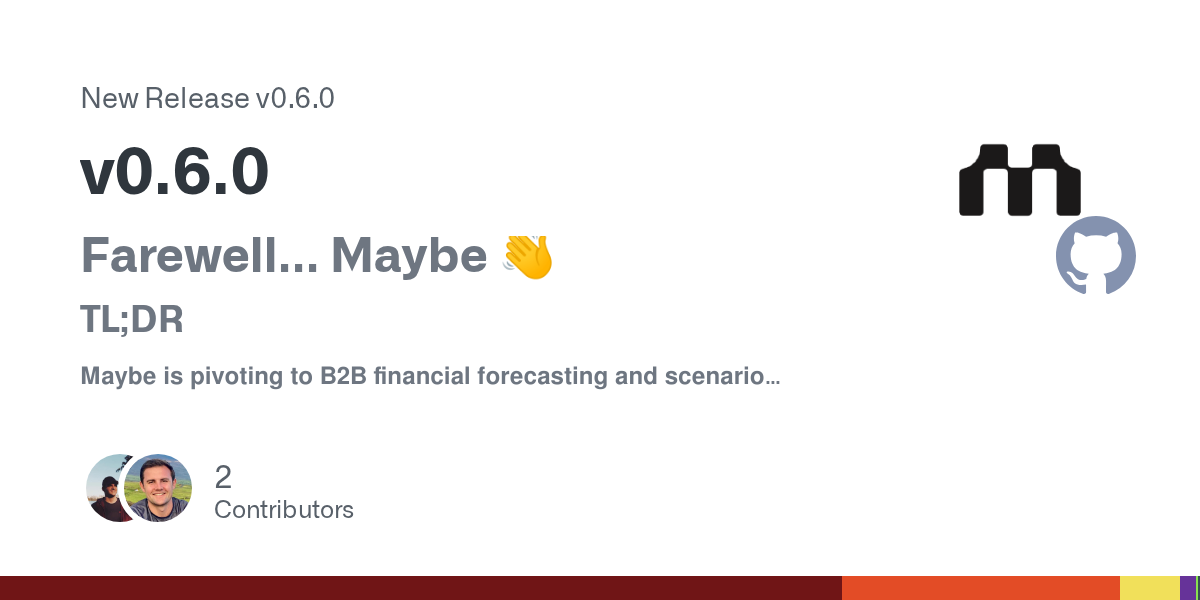 New Release v0.6.0

v0.6.0

Farewell... Maybe 👋

TL;DR

Maybe is pivoting to B2B financial forecasting and scenario...

2
Contributors